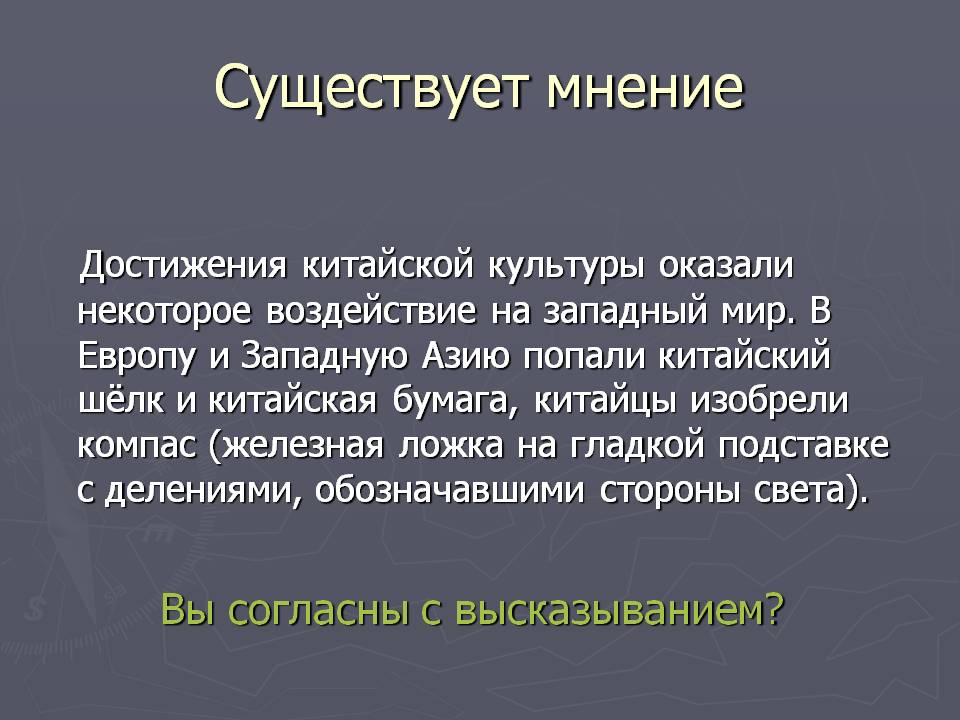 Существует мнение

Достижения китайской культуры оказали некоторое воздействие на западный мир. В Европу и Западную Азию попали китайский шёлк и китайская бумага, китайцы изобрели компас (железная ложка на гладкой подставке с делениями, обозначавшими стороны света).

Вы согласны с высказыванием?